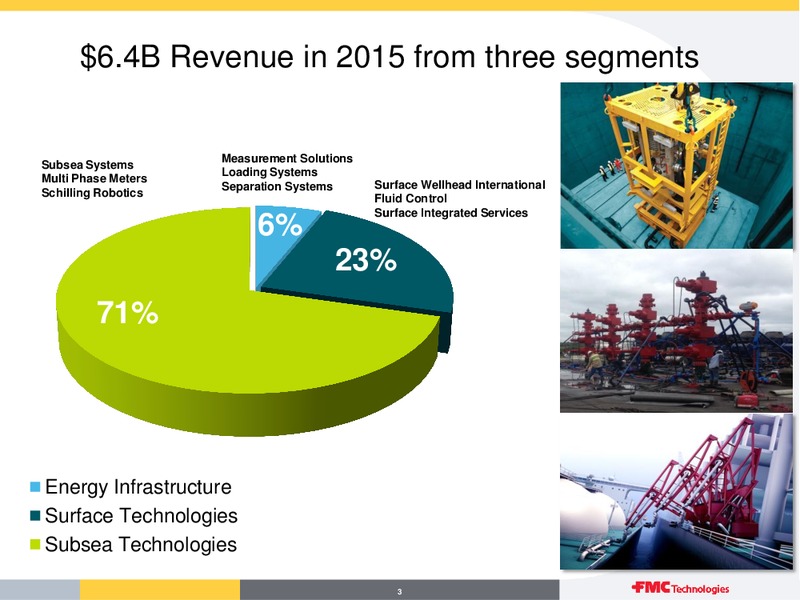 $6.4B Revenue in 2015 from three segments

Subsea Systems
Multi Phase Meters
Schilling Robotics

Measurement Solutions
Loading Systems
Separation Systems

Surface Wellhead International
Fluid Control
Surface Integrated Services

6%

23%

71%

Energy Infrastructure
Surface Technologies
Subsea Technologies

3

FMC Technologies